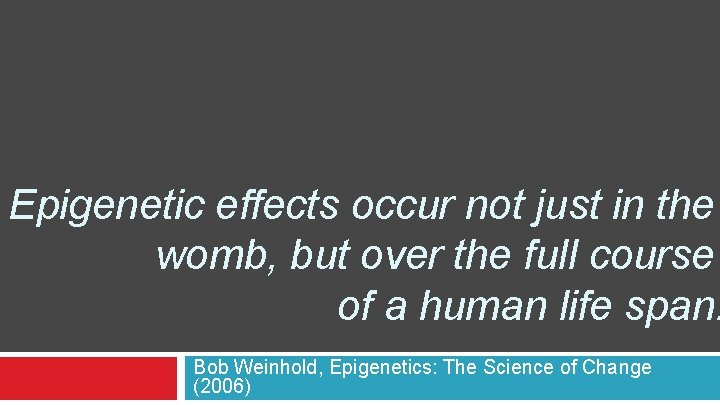 Epigenetic effects occur not just in the womb, but over the full course of a human life span.

Bob Weinhold, Epigenetics: The Science of Change (2006)